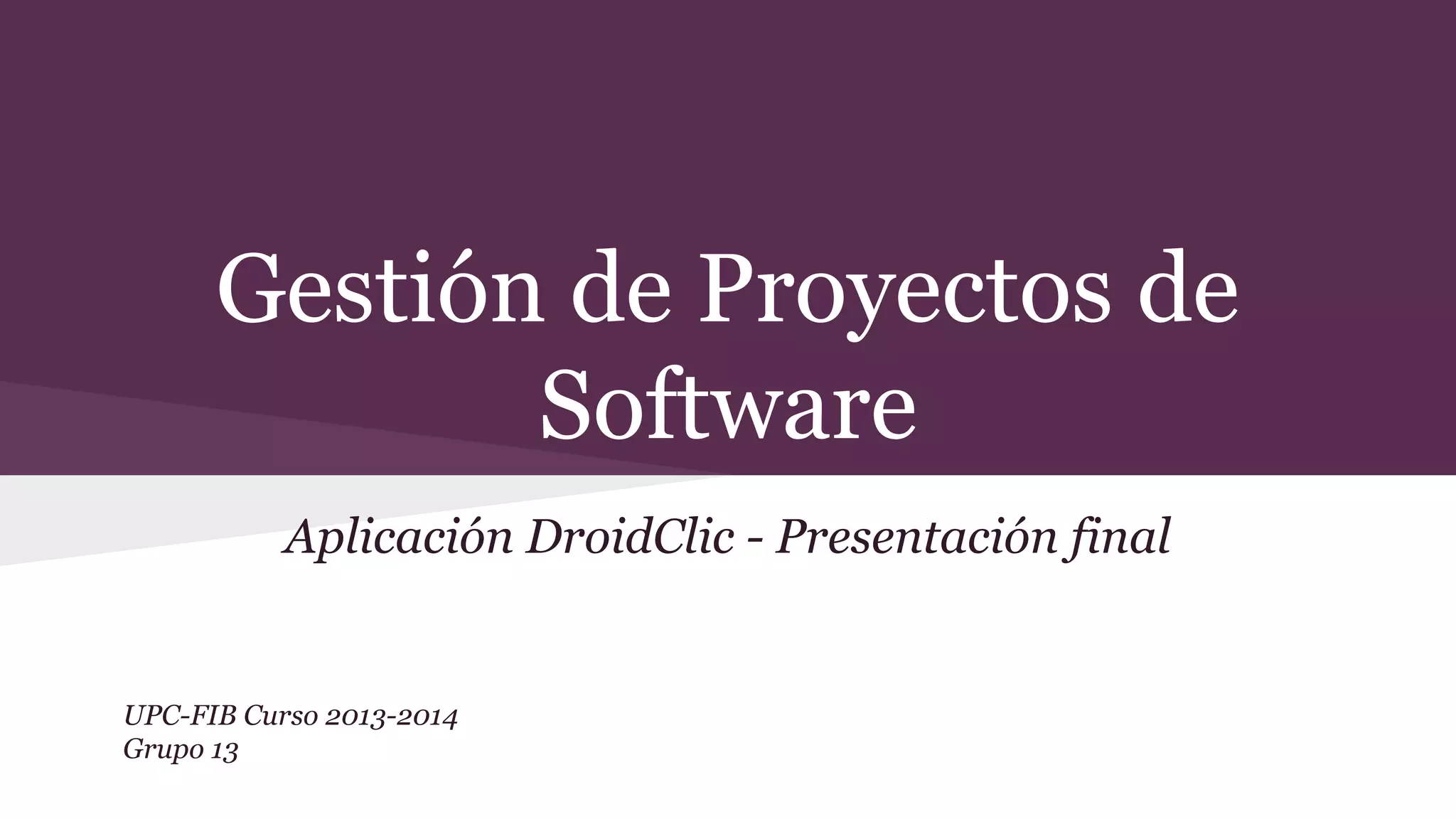 Gestión de Proyectos de Software

Aplicación DroidClic - Presentación final

UPC-FIB Curso 2013-2014
Grupo 13